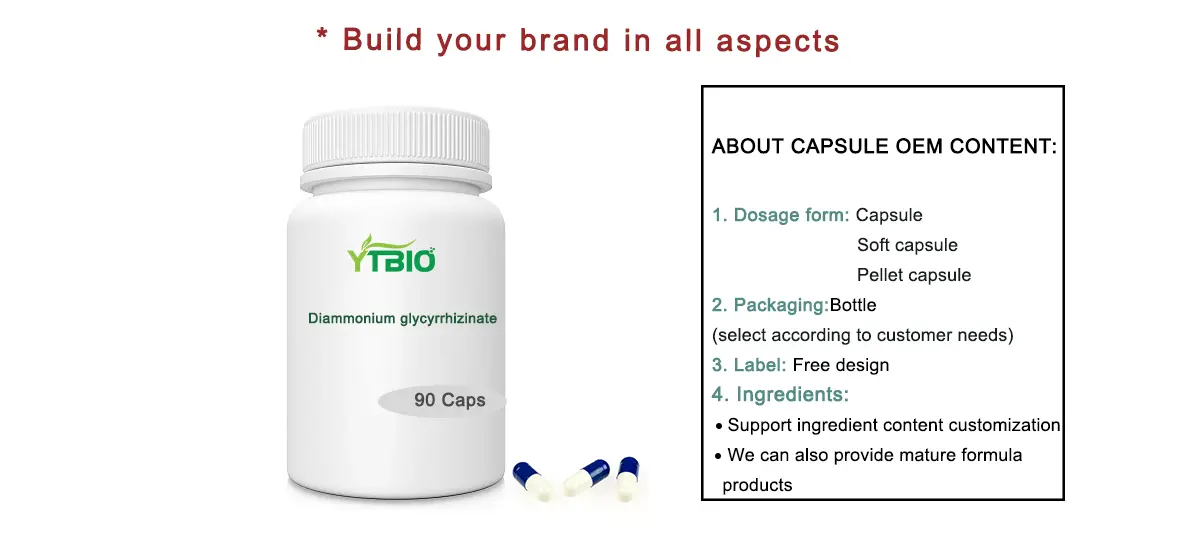 * Build your brand in all aspects

YTBIO

Diammonium glycyrrhizinate

90 Caps

ABOUT CAPSULE OEM CONTENT:

1. Dosage form: Capsule
Soft capsule
Pellet capsule

2. Packaging:Bottle
(select according to customer needs)

3. Label: Free design

4. Ingredients:

• Support ingredient content customization

• We can also provide mature formula products